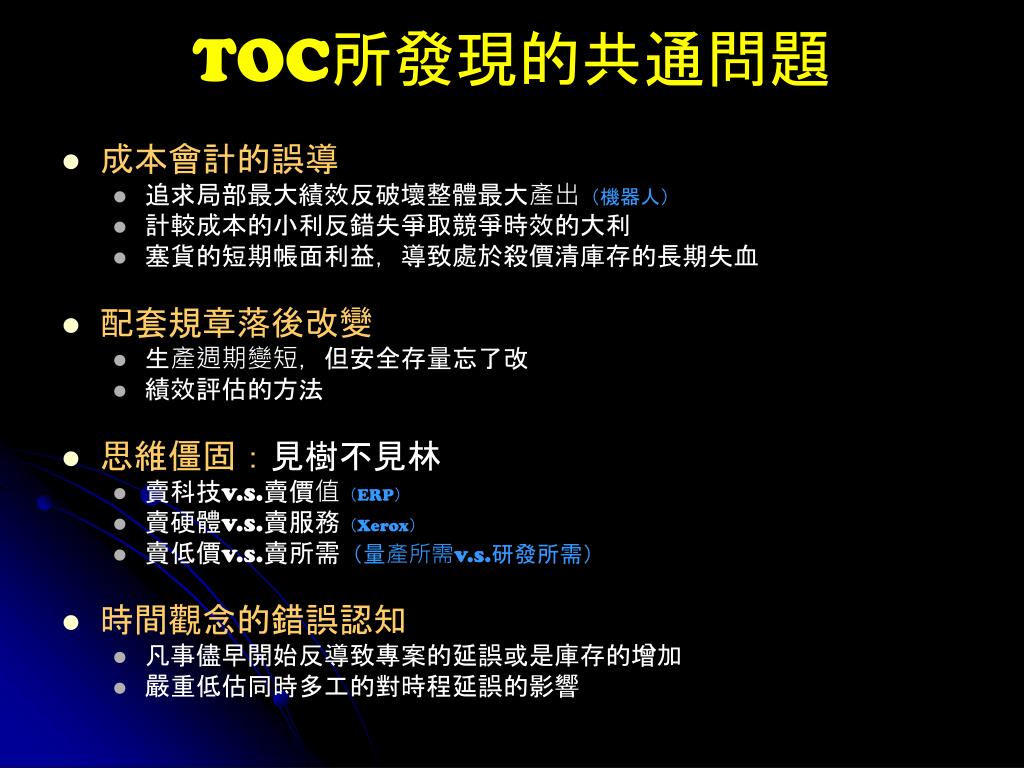 TOC所發現的共通問題

- 成本會計的誤導
  - 追求局部最大績效反破壞整體最大產出（機器人）
  - 計較成本的小利反錯失爭取競爭時效的大利
  - 塞貨的短期帳面利益，導致處於殺價清庫存的長期失血
- 配套規章落後改變
  - 生產週期變短，但安全存量忘了改
  - 績效評估的方法
- 思維僵固：見樹不見林
  - 賣科技v.s.賣價值（ERP）
  - 賣硬體v.s.賣服務（Xerox）
  - 賣低價v.s.賣所需（量產所需v.s.研發所需）
- 時間觀念的錯誤認知
  - 凡事儘早開始反導致專案的延誤或是庫存的增加
  - 嚴重低估同時多工的對時程延誤的影響